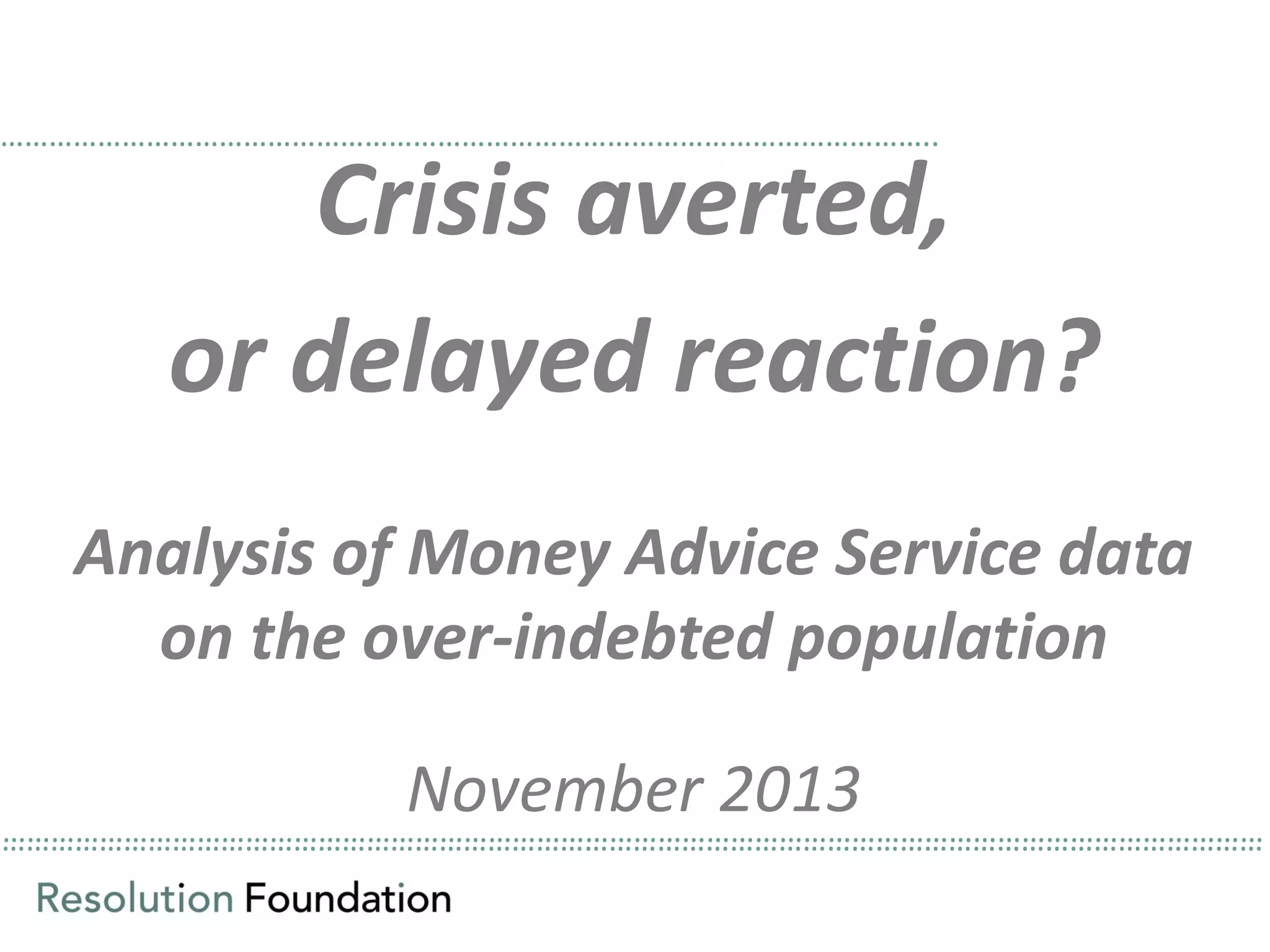 Crisis averted,
or delayed reaction?

Analysis of Money Advice Service data on the over-indebted population

November 2013

Resolution Foundation